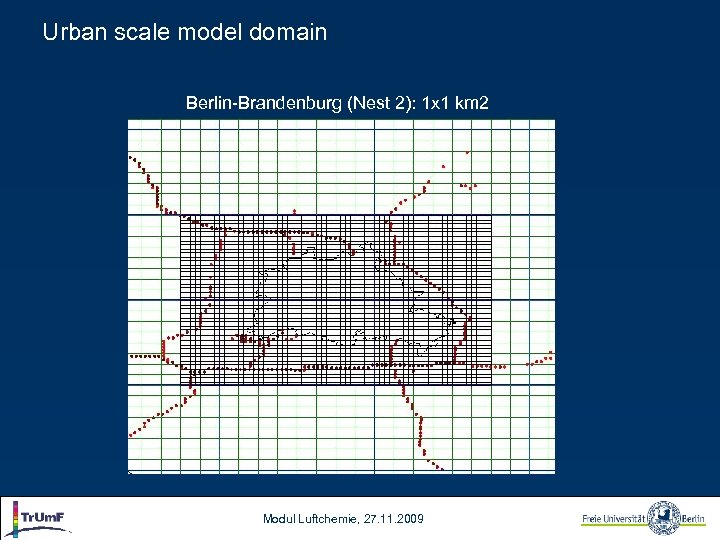 Urban scale model domain

Berlin-Brandenburg (Nest 2): 1x1 km2

TrUmF

Modul Luftchemie, 27.11.2009

Freie Universität Berlin